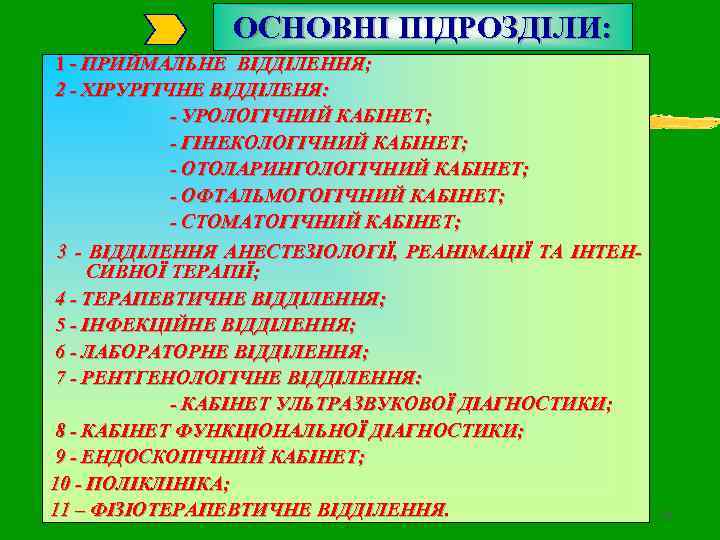 ОСНОВНІ ПІДРОЗДІЛИ:

1 - ПРИЙМАЛЬНЕ ВІДДІЛЕННЯ;
2 - ХІРУРГІЧНЕ ВІДДІЛЕНЯ:
- УРОЛОГІЧНИЙ КАБІНЕТ;
- ГІНЕКОЛОГІЧНИЙ КАБІНЕТ;
- ОТОЛАРИНГОЛОГІЧНИЙ КАБІНЕТ;
- ОФТАЛЬМОГОГІЧНИЙ КАБІНЕТ;
- СТОМАТОГІЧНИЙ КАБІНЕТ;
3 - ВІДДІЛЕННЯ АНЕСТЕЗІОЛОГІЇ, РЕАНІМАЦІЇ ТА ІНТЕНСИВНОЇ ТЕРАПІЇ;
4 - ТЕРАПЕВТИЧНЕ ВІДДІЛЕННЯ;
5 - ІНФЕКЦІЙНЕ ВІДДІЛЕННЯ;
6 - ЛАБОРАТОРНЕ ВІДДІЛЕННЯ;
7 - РЕНТГЕНОЛОГІЧНЕ ВІДДІЛЕННЯ:
- КАБІНЕТ УЛЬТРАЗВУКОВОЇ ДІАГНОСТИКИ;
8 - КАБІНЕТ ФУНКЦІОНАЛЬНОЇ ДІАГНОСТИКИ;
9 - ЕНДОСКОПІЧНИЙ КАБІНЕТ;
10 - ПОЛІКЛІНІКА;
11 – ФІЗІОТЕРАПЕВТИЧНЕ ВІДДІЛЕННЯ.